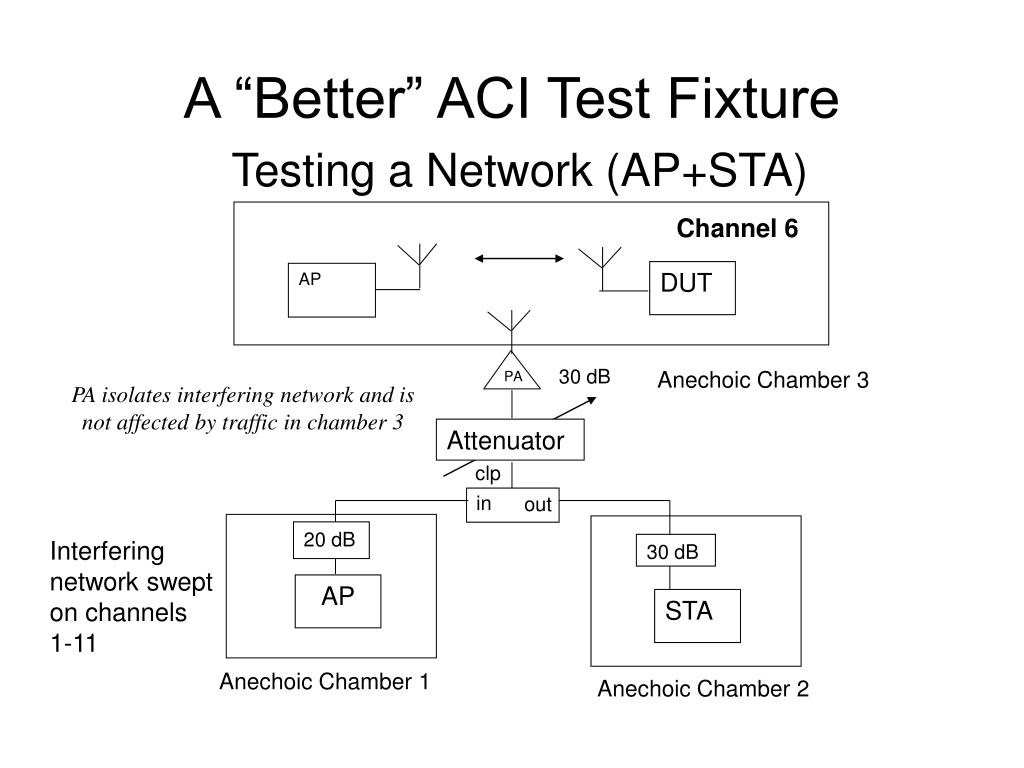 A “Better” ACI Test Fixture

Testing a Network (AP+STA)

Channel 6

AP

DUT

PA

30 dB

Anechoic Chamber 3

PA isolates interfering network and is not affected by traffic in chamber 3

Attenuator

clp

in

out

Interfering network swept on channels 1-11

20 dB

AP

30 dB

STA

Anechoic Chamber 1

Anechoic Chamber 2